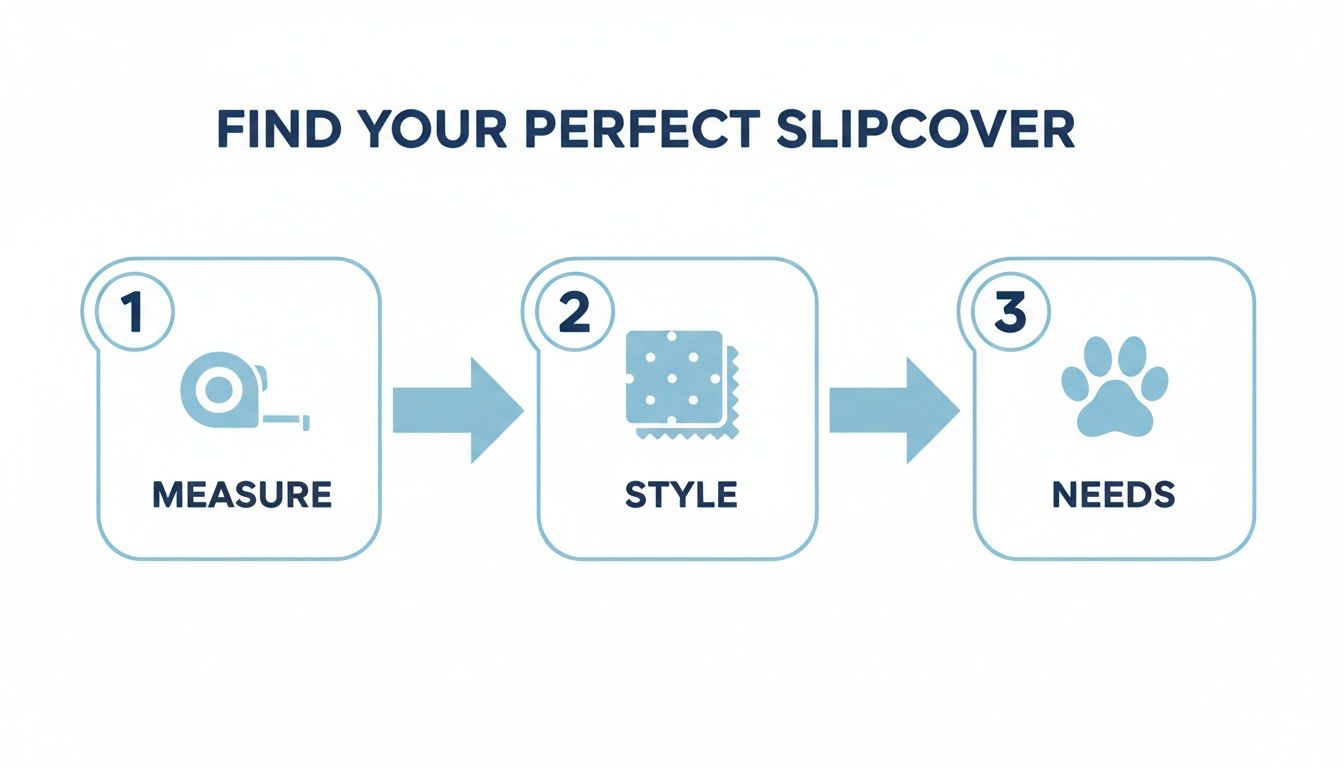 FIND YOUR PERFECT SLIPCOVER

1
MEASURE

2
STYLE

3
NEEDS